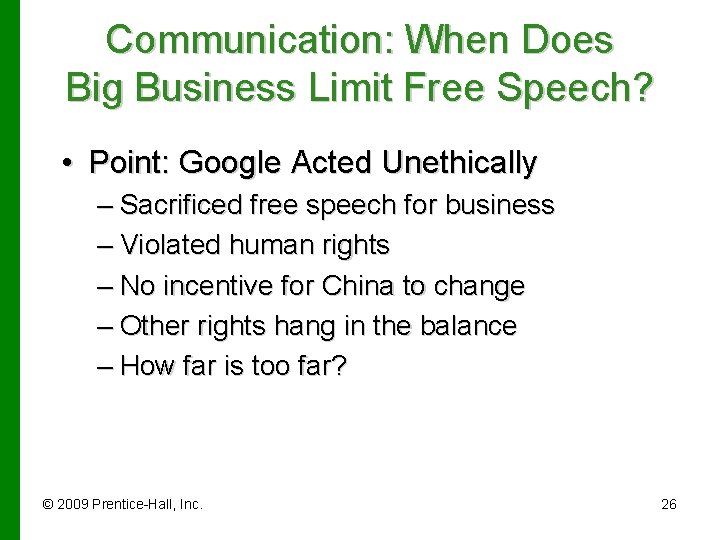 Communication: When Does Big Business Limit Free Speech?

• Point: Google Acted Unethically
– Sacrificed free speech for business
– Violated human rights
– No incentive for China to change
– Other rights hang in the balance
– How far is too far?

© 2009 Prentice-Hall, Inc.

26